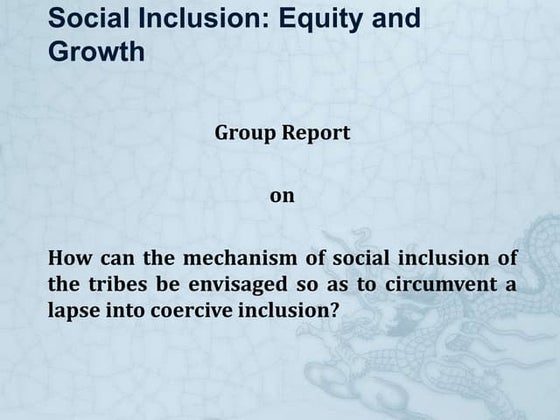 Social Inclusion: Equity and Growth

Group Report

on

How can the mechanism of social inclusion of the tribes be envisaged so as to circumvent a lapse into coercive inclusion?